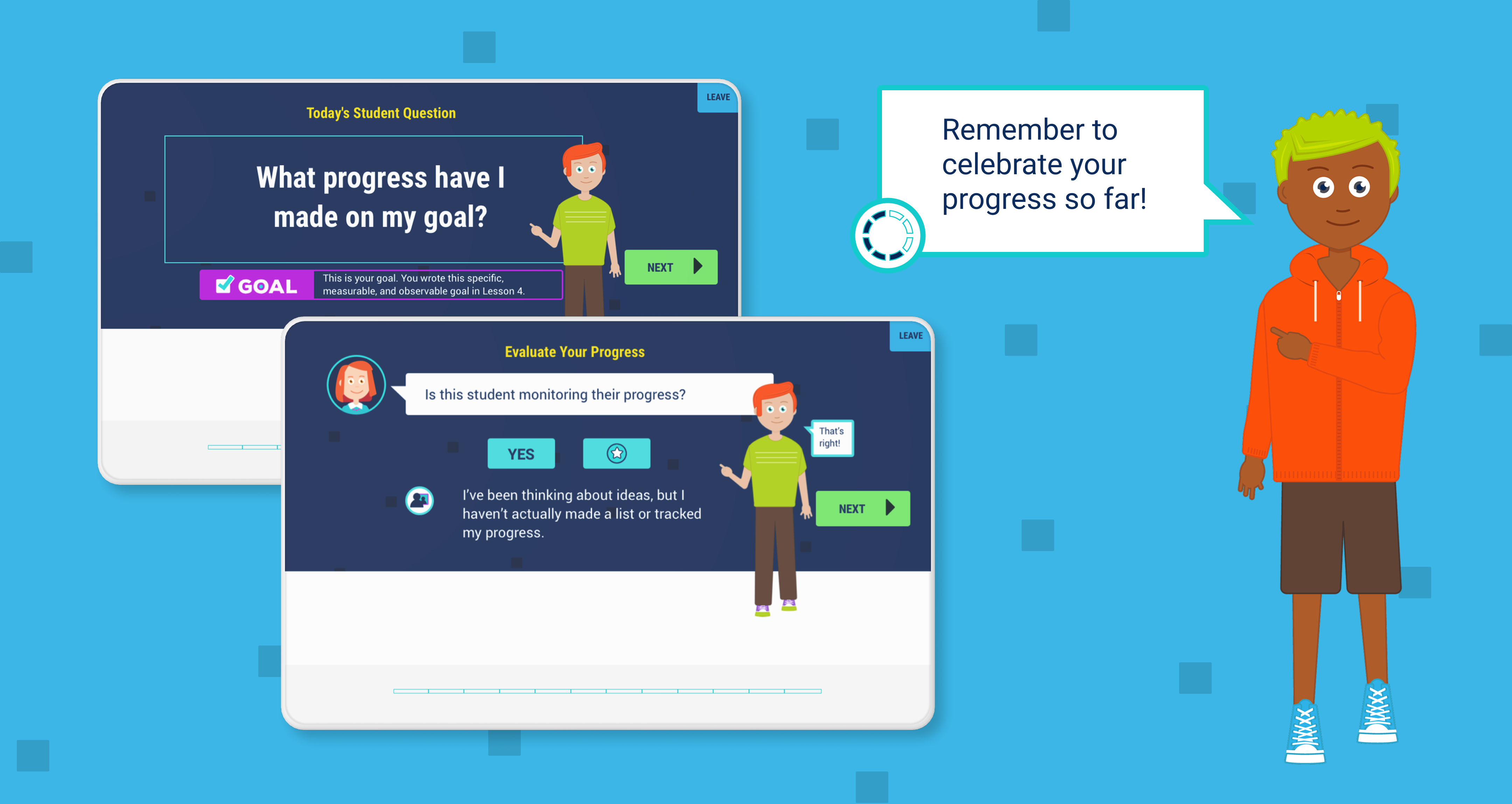 LEAVE

Today's Student Question

What progress have I made on my goal?

NEXT

GOAL

This is your goal. You wrote this specific, measurable, and observable goal in Lesson 4.

LEAVE

Evaluate Your Progress

Is this student monitoring their progress?

YES

That's right!

I've been thinking about ideas, but I haven't actually made a list or tracked my progress.

NEXT

Remember to celebrate your progress so far!